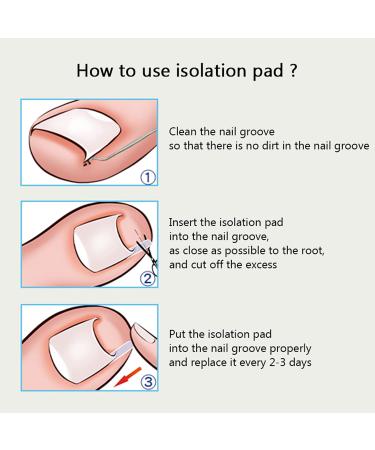 How to use isolation pad ?

①

Clean the nail groove
so that there is no dirt in the nail groove

②

Insert the isolation pad
into the nail groove,
as close as possible to the root,
and cut off the excess

③

Put the isolation pad
into the nail groove properly
and replace it every 2-3 days